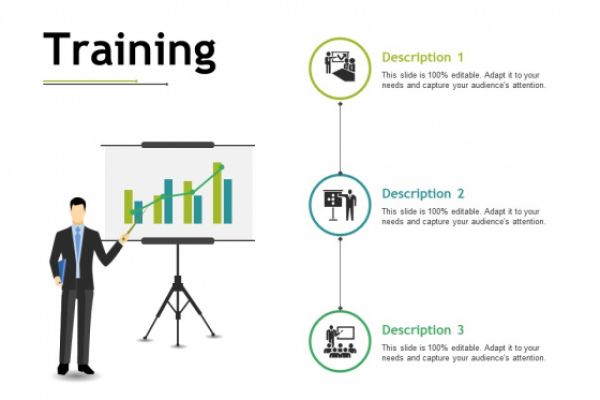 Training

Description 1
This slide is 100% editable. Adapt it to your needs and capture your audience's attention.

Description 2
This slide is 100% editable. Adapt it to your needs and capture your audience's attention.

Description 3
This slide is 100% editable. Adapt it to your needs and capture your audience's attention.